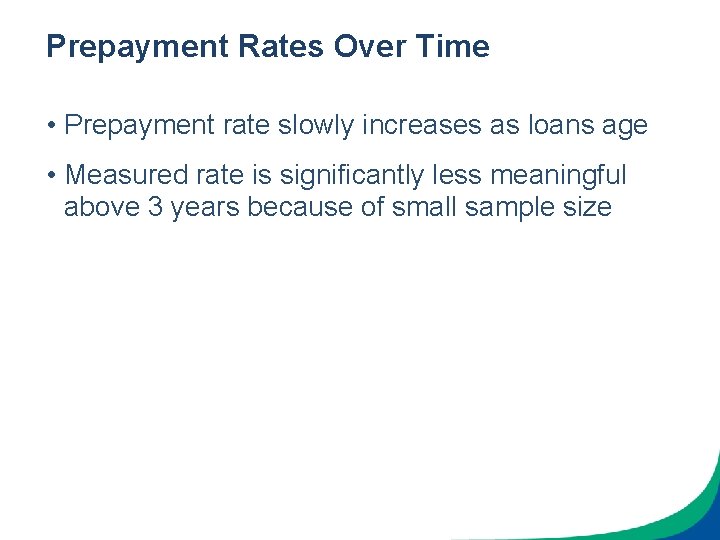 Prepayment Rates Over Time

• Prepayment rate slowly increases as loans age

• Measured rate is significantly less meaningful above 3 years because of small sample size